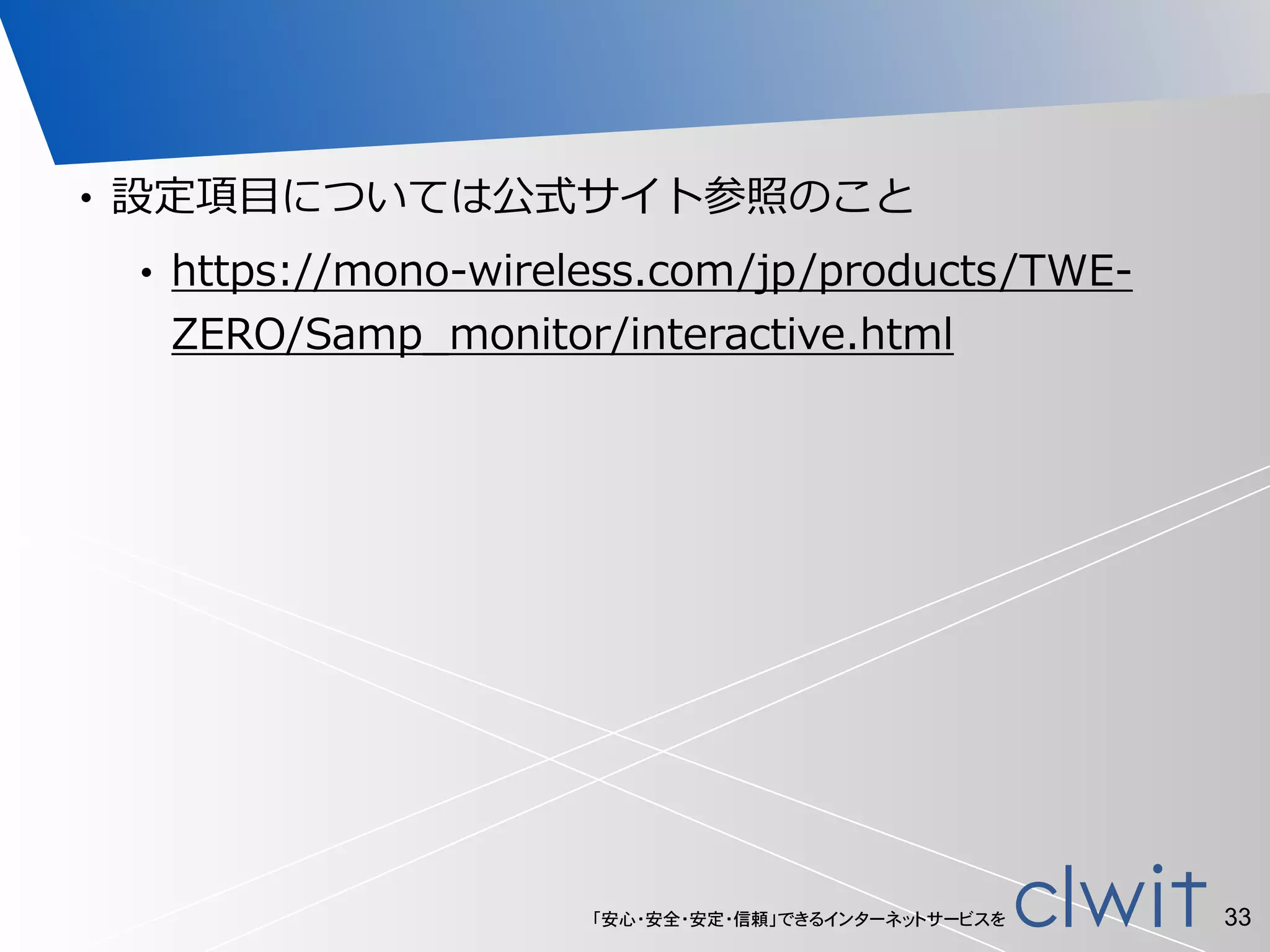 • 設定項目については公式サイト参照のこと

• https://mono-wireless.com/jp/products/TWE-ZERO/Samp_monitor/interactive.html

「安心・安全・安定・信頼」できるインターネットサービスを clwit 33